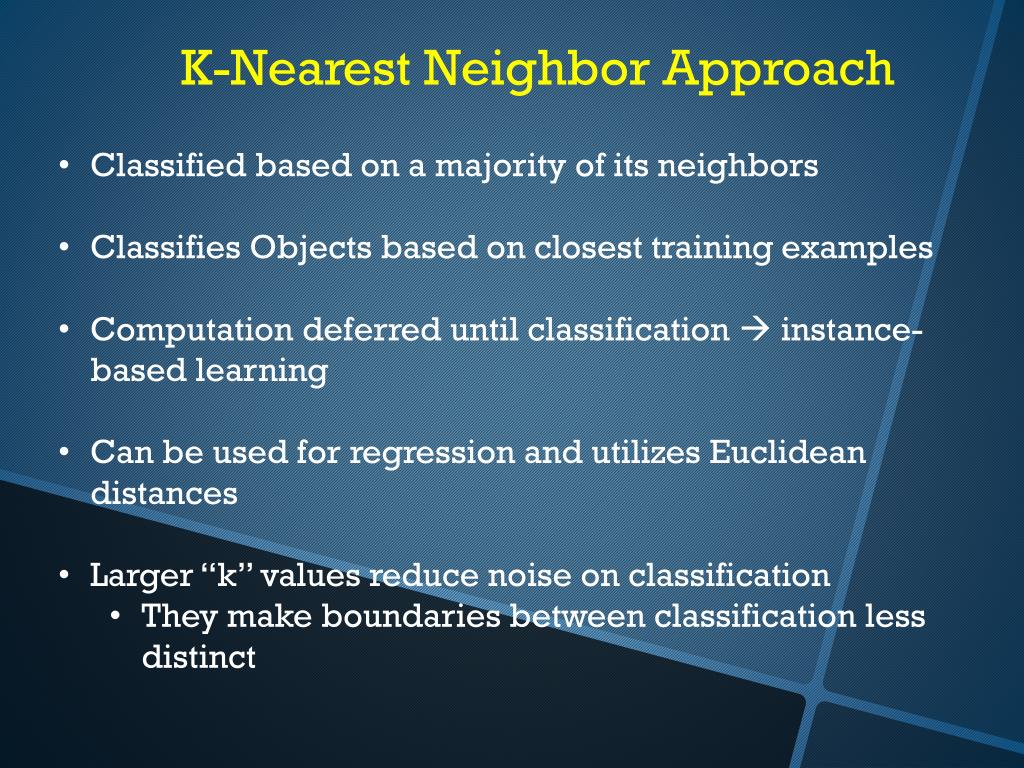 K-Nearest Neighbor Approach

• Classified based on a majority of its neighbors

• Classifies Objects based on closest training examples

• Computation deferred until classification → instance-based learning

• Can be used for regression and utilizes Euclidean distances

• Larger “k” values reduce noise on classification
  • They make boundaries between classification less distinct